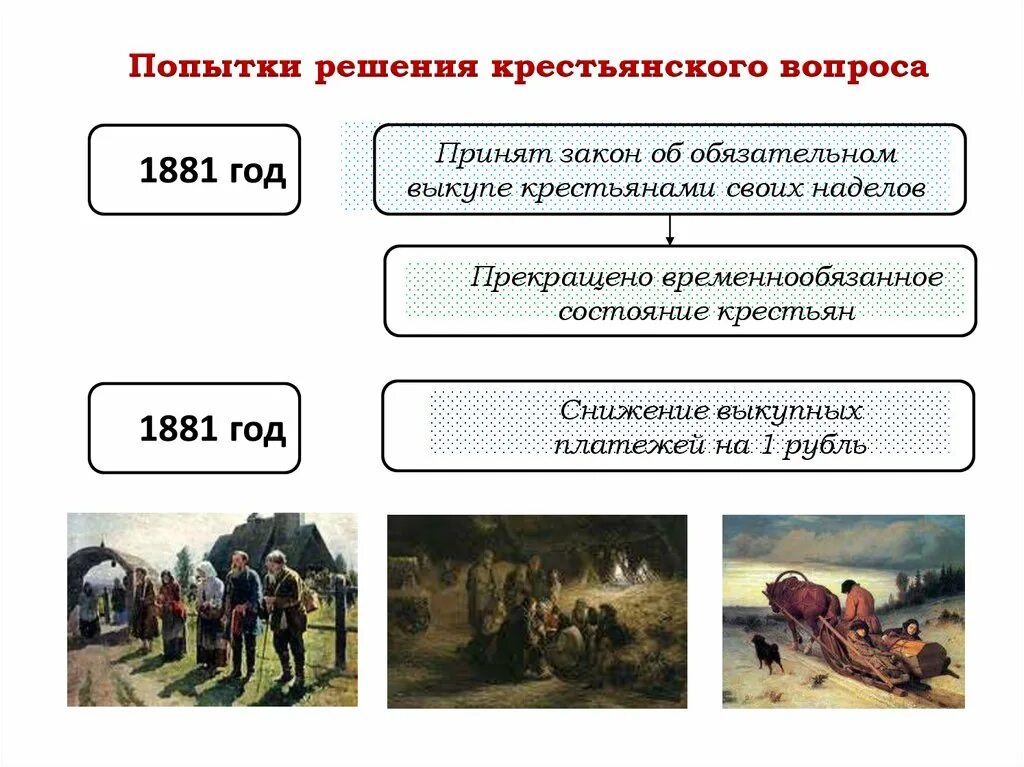 Попытки решения крестьянского вопроса

1881 год

Принят закон об обязательном выкупе крестьянами своих наделов

Прекращено временнообязанное состояние крестьян

1881 год

Снижение выкупных платежей на 1 рубль